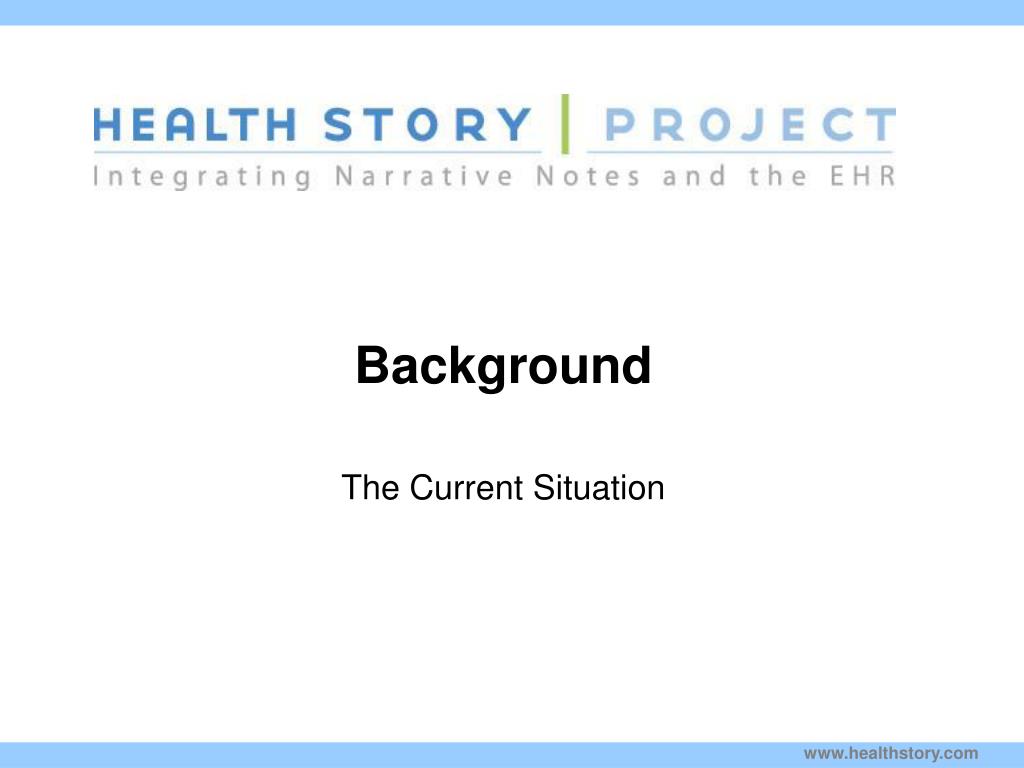 HEALTH STORY | PROJECT
Integrating Narrative Notes and the EHR

Background

The Current Situation

www.healthstory.com